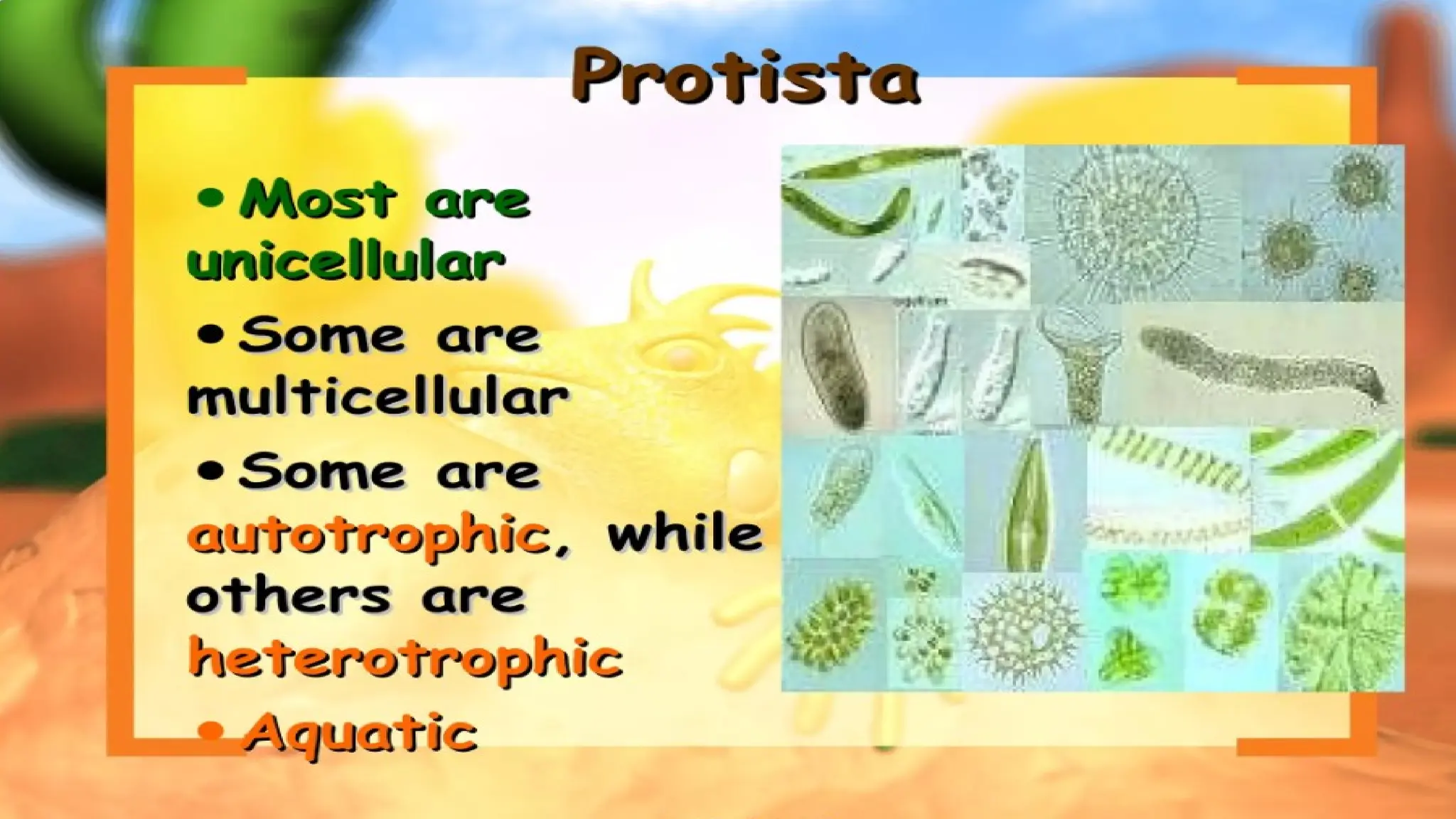 Protista

• Most are unicellular

• Some are multicellular

• Some are autotrophic, while others are heterotrophic

• Aquatic